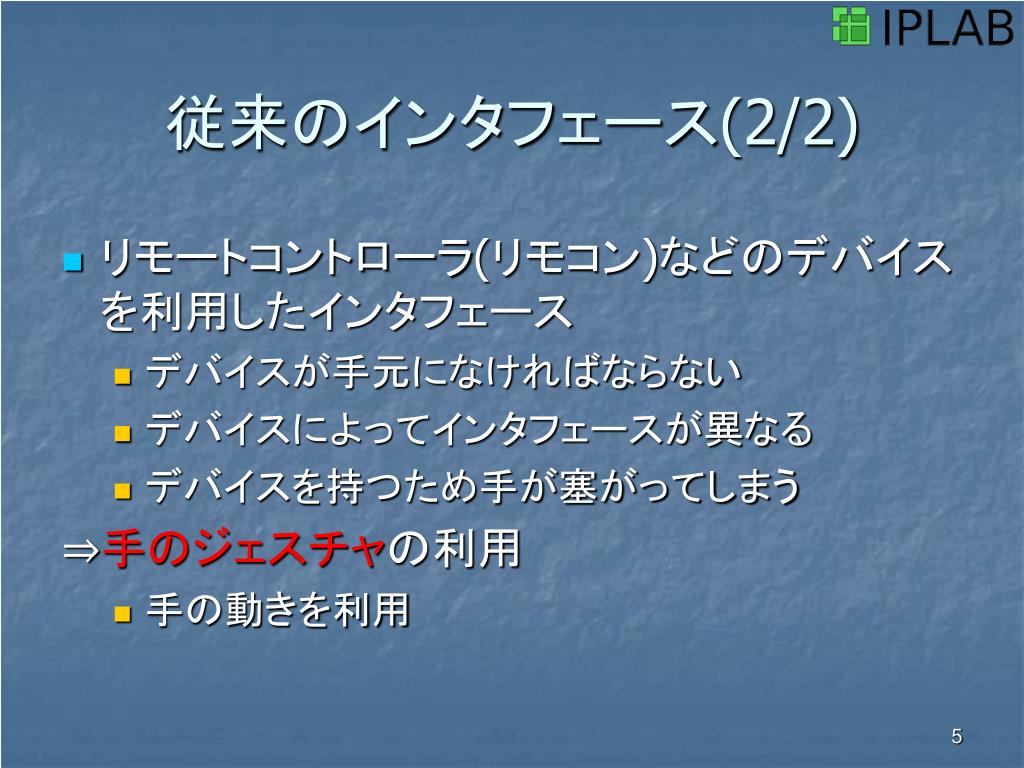 IPLAB

従来のインタフェース(2/2)

リモートコントローラ(リモコン)などのデバイスを利用したインタフェース

デバイスが手元になければならない

デバイスによってインタフェースが異なる

デバイスを持つため手が塞がってしまう

⇒手のジェスチャの利用

手の動きを利用

5